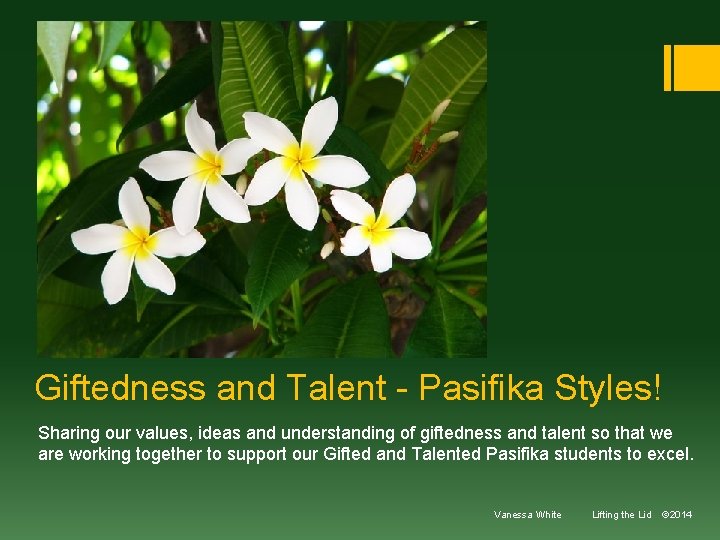 Giftedness and Talent - Pasifika Styles!

Sharing our values, ideas and understanding of giftedness and talent so that we are working together to support our Gifted and Talented Pasifika students to excel.

Vanessa White Lifting the Lid ©2014